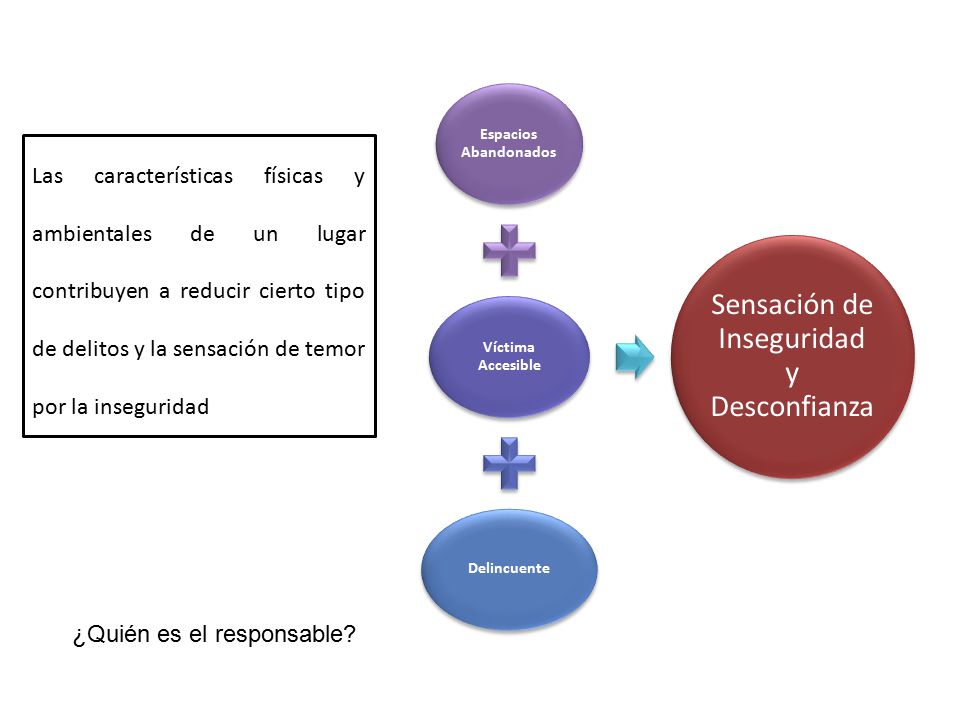 Las características físicas y ambientales de un lugar contribuyen a reducir cierto tipo de delitos y la sensación de temor por la inseguridad

Espacios Abandonados

Víctima Accesible

Delincuente

Sensación de Inseguridad y Desconfianza

¿Quién es el responsable?